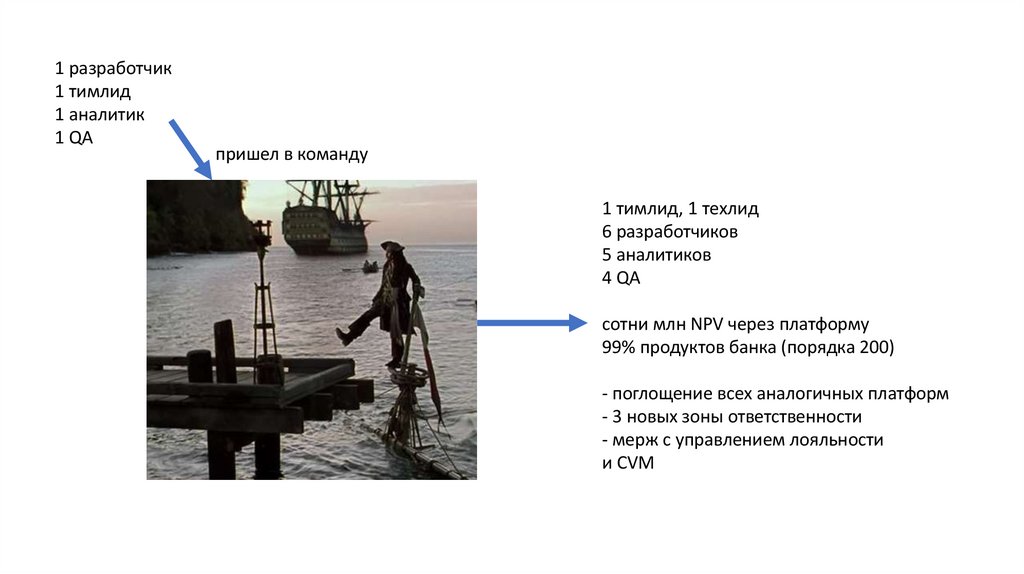 1 разработчик
1 тимлид
1 аналитик
1 QA

пришел в команду

1 тимлид, 1 техлид
6 разработчиков
5 аналитиков
4 QA

сотни млн NPV через платформу
99% продуктов банка (порядка 200)

- поглощение всех аналогичных платформ
- 3 новых зоны ответственности
- мерж с управлением лояльности и CVM